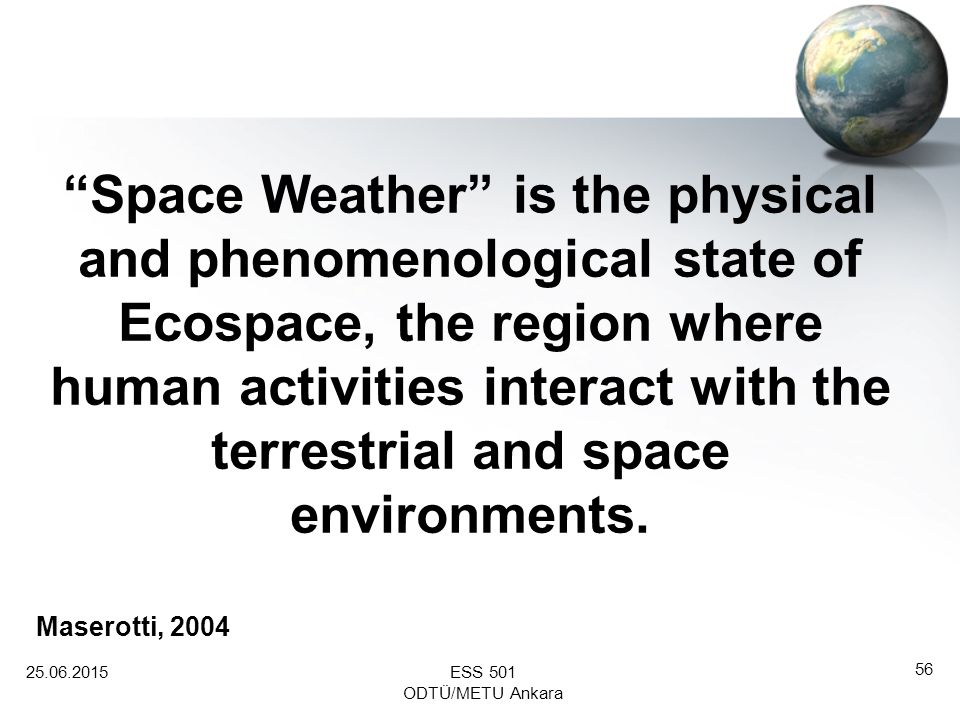 “Space Weather” is the physical and phenomenological state of Ecospace, the region where human activities interact with the terrestrial and space environments.

Maserotti, 2004

25.06.2015

ESS 501
ODTÜ/METU Ankara

56